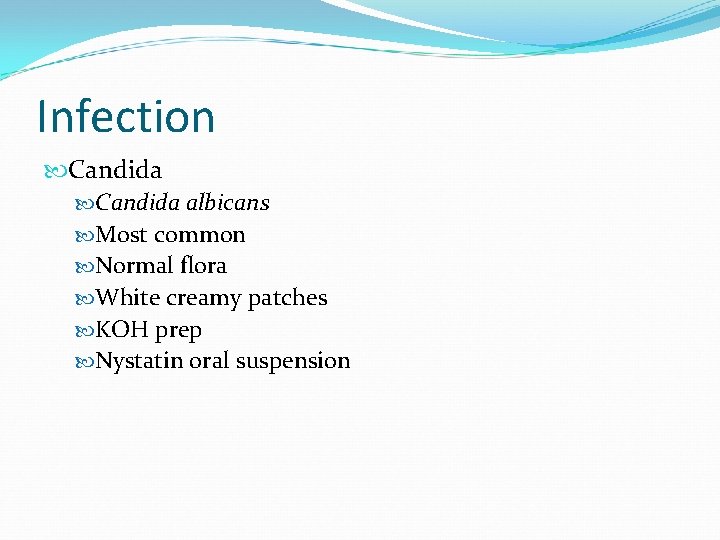 Infection

Candida

Candida albicans

Most common

Normal flora

White creamy patches

KOH prep

Nystatin oral suspension